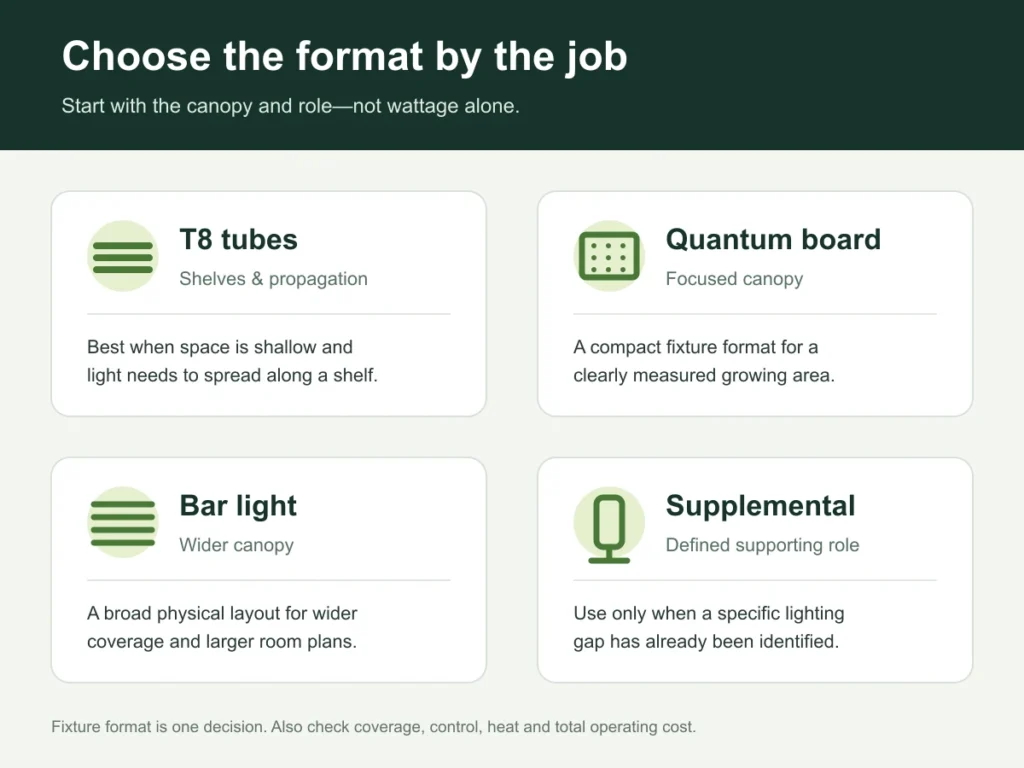 Choose the format by the job

Start with the canopy and role—not wattage alone.

T8 tubes
Shelves & propagation

Best when space is shallow and light needs to spread along a shelf.

Quantum board
Focused canopy

A compact fixture format for a clearly measured growing area.

Bar light
Wider canopy

A broad physical layout for wider coverage and larger room plans.

Supplemental
Defined supporting role

Use only when a specific lighting gap has already been identified.

Fixture format is one decision. Also check coverage, control, heat and total operating cost.